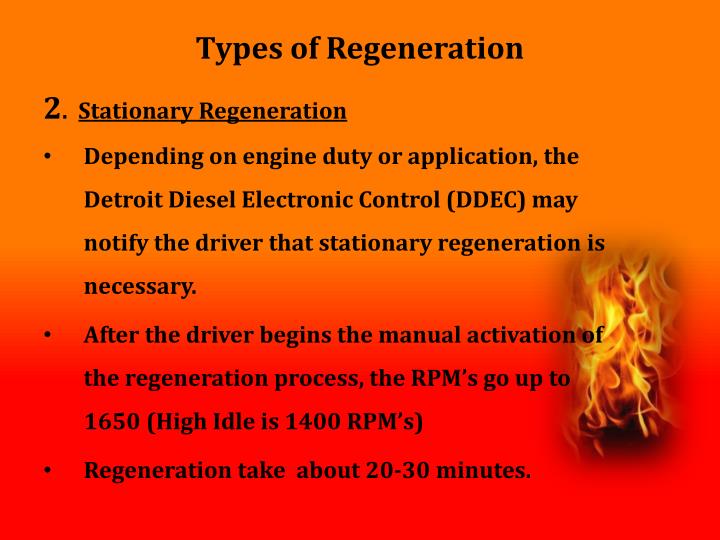 Types of Regeneration

2. Stationary Regeneration

• Depending on engine duty or application, the Detroit Diesel Electronic Control (DDEC) may notify the driver that stationary regeneration is necessary.

• After the driver begins the manual activation of the regeneration process, the RPM's go up to 1650 (High Idle is 1400 RPM's)

• Regeneration take about 20-30 minutes.